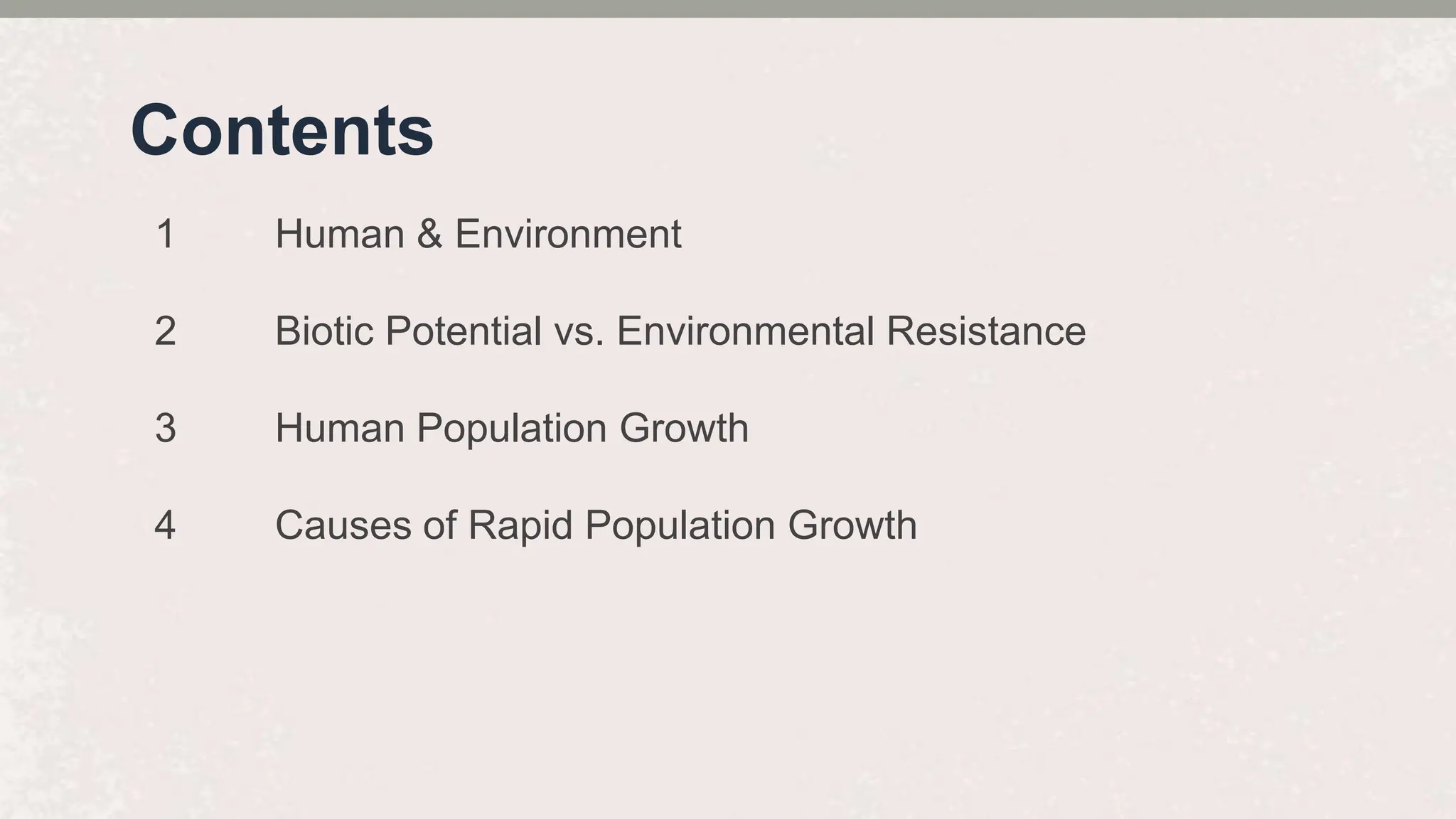 Contents

1 Human & Environment

2 Biotic Potential vs. Environmental Resistance

3 Human Population Growth

4 Causes of Rapid Population Growth